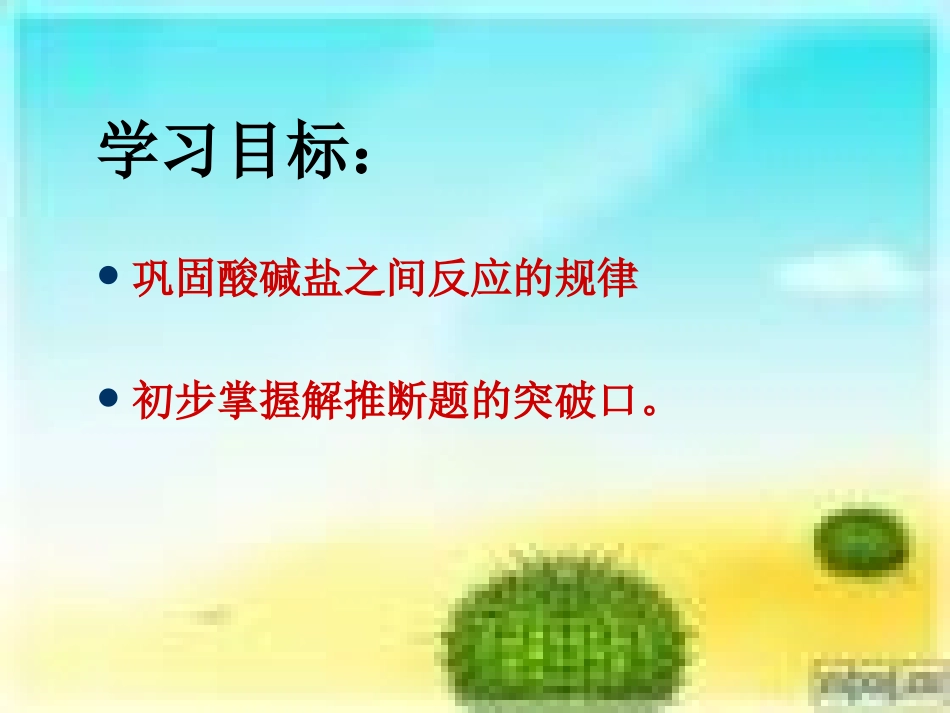 学习目标：

• 巩固酸碱盐之间反应的规律

• 初步掌握解推断题的突破口。